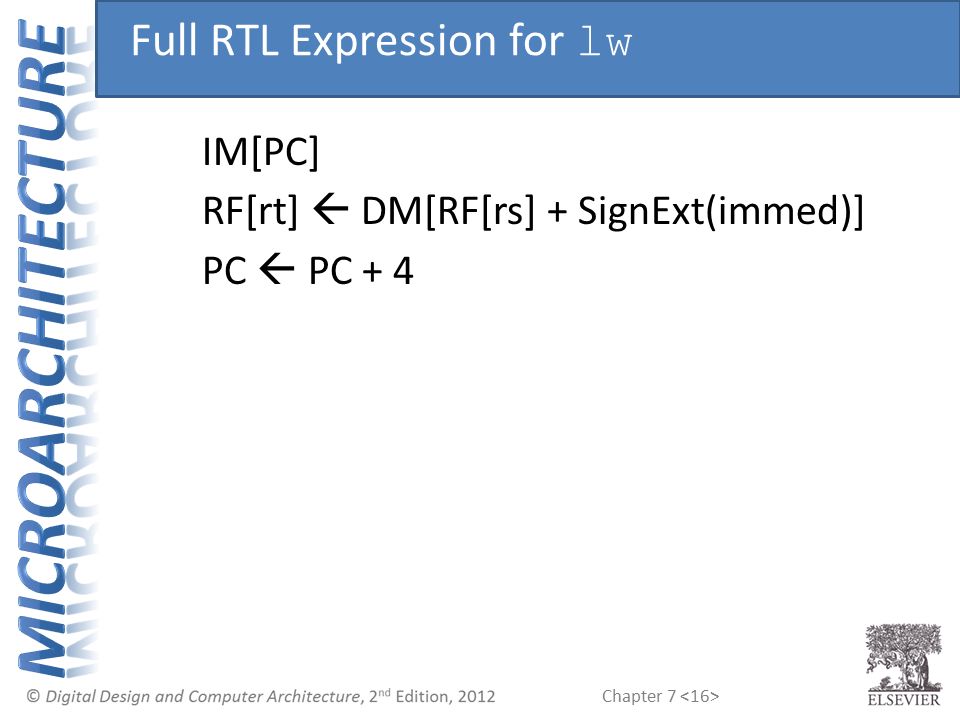 MICROARCHITECTURE

Full RTL Expression for lw

IM[PC]
RF[rt] ← DM[RF[rs] + SignExt(immed)]
PC ← PC + 4

© Digital Design and Computer Architecture, 2nd Edition, 2012

Chapter 7 <16>

ELSEVIER